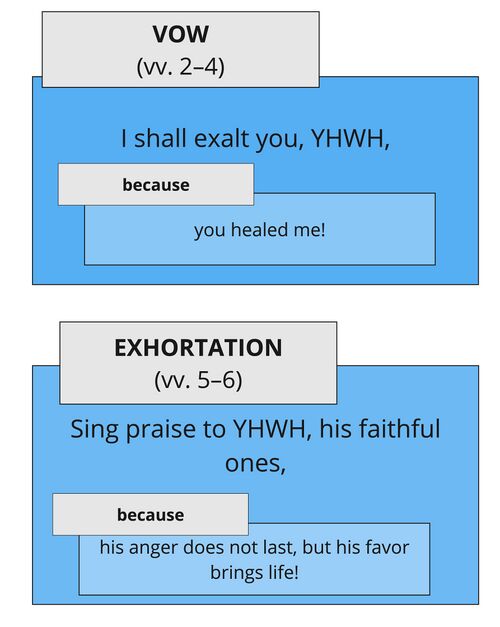 VOW
(vv. 2–4)

I shall exalt you, YHWH,

because

you healed me!

EXHORTATION
(vv. 5–6)

Sing praise to YHWH, his faithful ones,

because

his anger does not last, but his favor brings life!